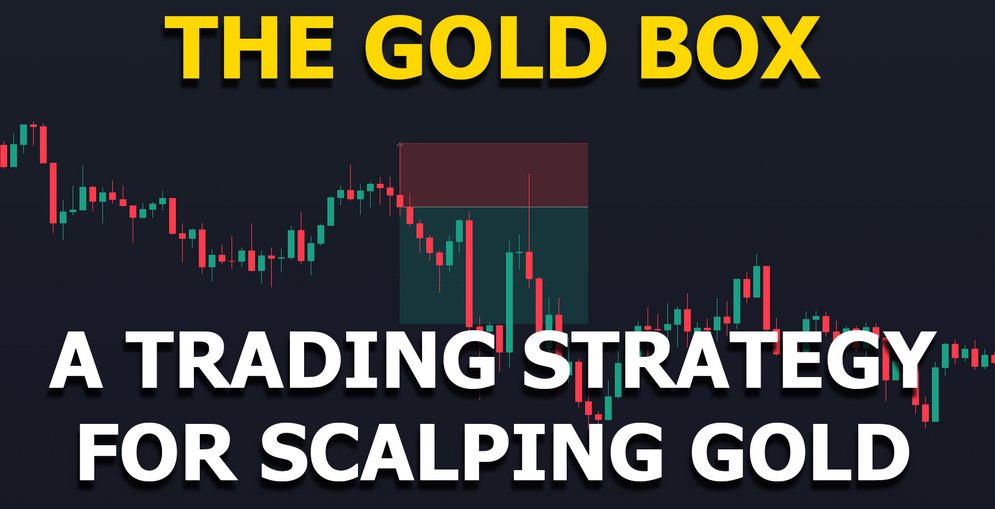 THE GOLD BOX

A TRADING STRATEGY FOR SCALPING GOLD